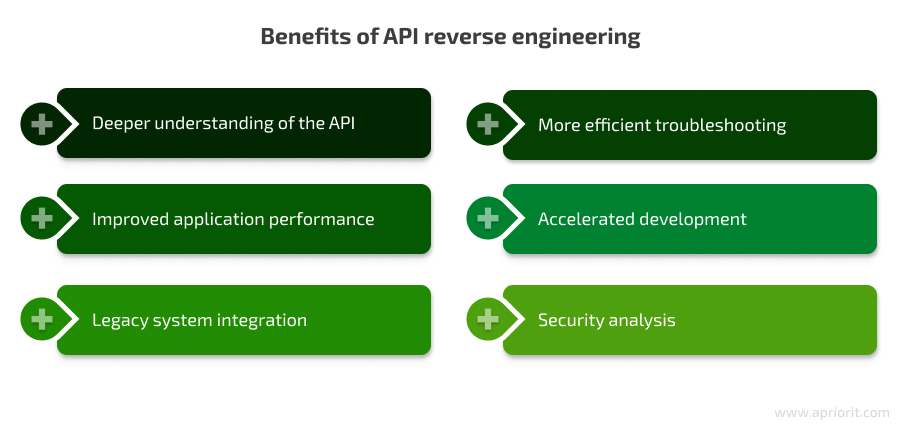 Benefits of API reverse engineering

Deeper understanding of the API

Improved application performance

Legacy system integration

More efficient troubleshooting

Accelerated development

Security analysis

www.apriorit.com